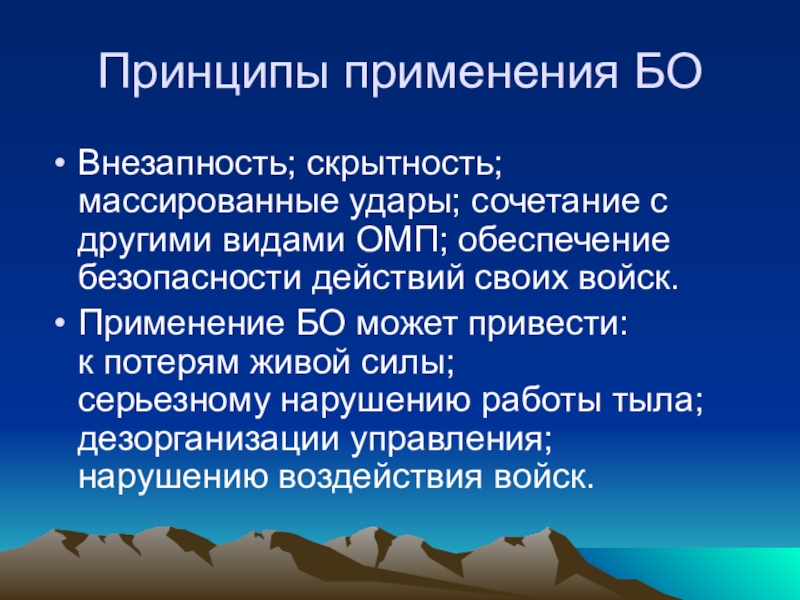 Принципы применения БО

• Внезапность; скрытность; массированные удары; сочетание с другими видами ОМП; обеспечение безопасности действий своих войск.

• Применение БО может привести:
к потерям живой силы;
серьезному нарушению работы тыла;
дезорганизации управления;
нарушению воздействия войск.